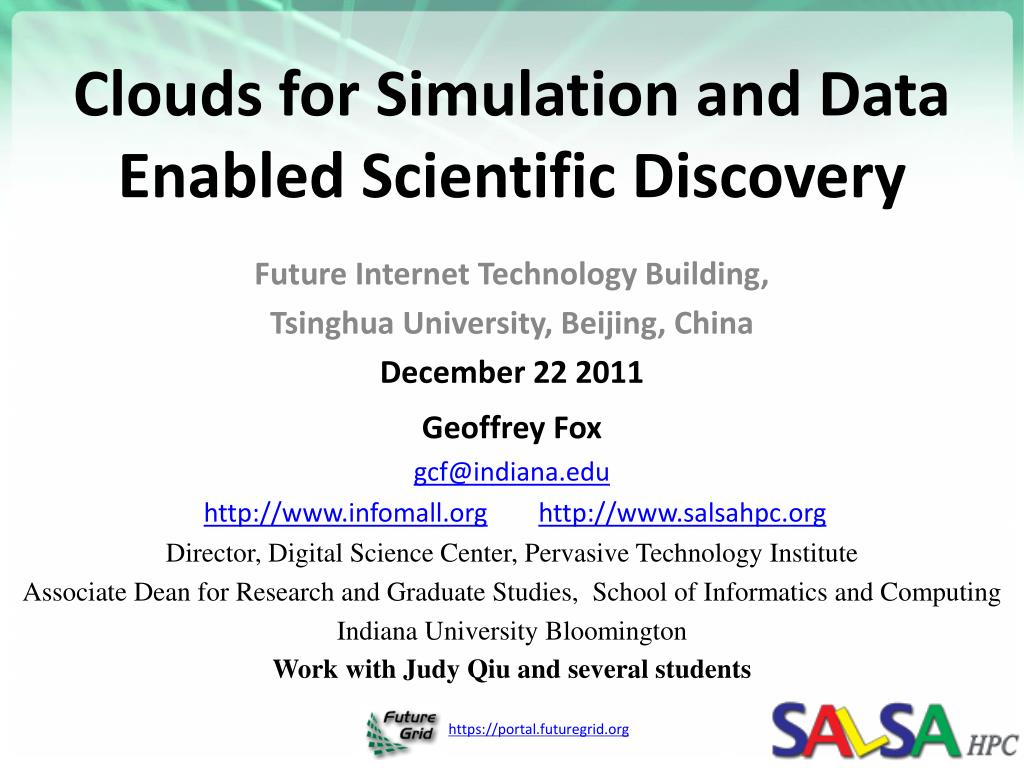 Clouds for Simulation and Data Enabled Scientific Discovery

Future Internet Technology Building,

Tsinghua University, Beijing, China

December 22 2011

Geoffrey Fox

gcf@indiana.edu

http://www.infomall.org http://www.salsahpc.org

Director, Digital Science Center, Pervasive Technology Institute

Associate Dean for Research and Graduate Studies, School of Informatics and Computing

Indiana University Bloomington

Work with Judy Qiu and several students

Future Grid

https://portal.futuregrid.org

SALSA HPC